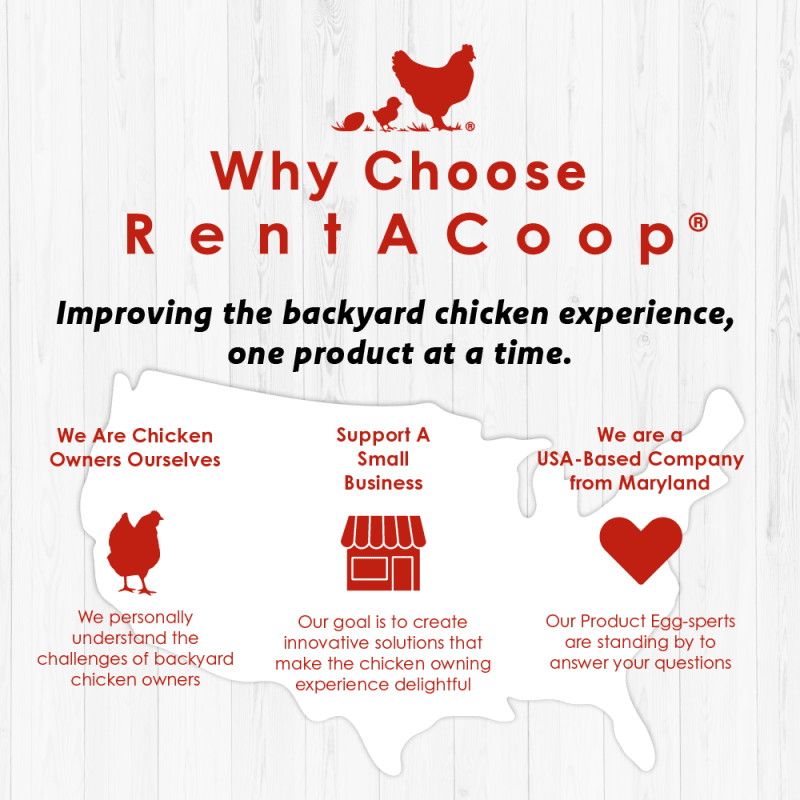 ®

Why Choose
RentACoop®

Improving the backyard chicken experience, one product at a time.

We Are Chicken Owners Ourselves

We personally understand the challenges of backyard chicken owners

Support A Small Business

Our goal is to create innovative solutions that make the chicken owning experience delightful

We are a USA-Based Company from Maryland

Our Product Egg-sperts are standing by to answer your questions